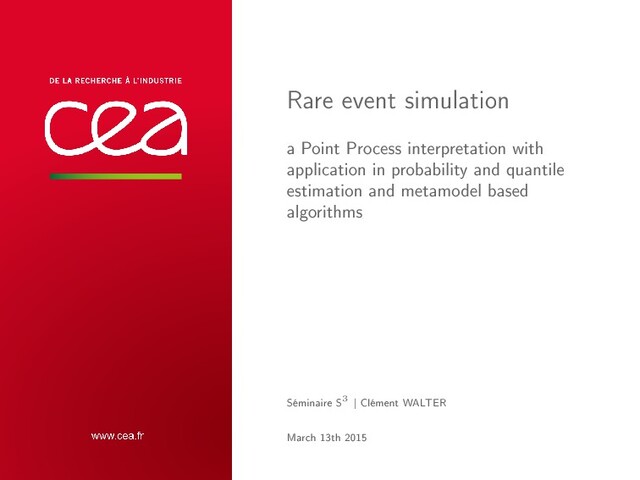 DE LA RECHERCHE À L'INDUSTRIE

cea

www.cea.fr

Rare event simulation

a Point Process interpretation with application in probability and quantile estimation and metamodel based algorithms

Séminaire $S^3$ | Clément WALTER

March 13th 2015